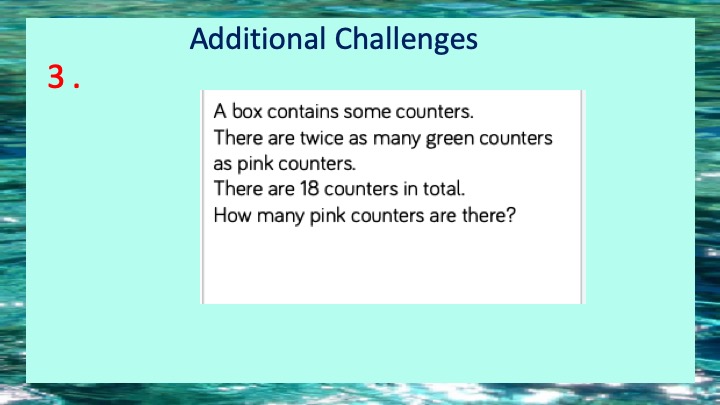 Additional Challenges

3 .

A box contains some counters.
There are twice as many green counters as pink counters.
There are 18 counters in total.
How many pink counters are there?